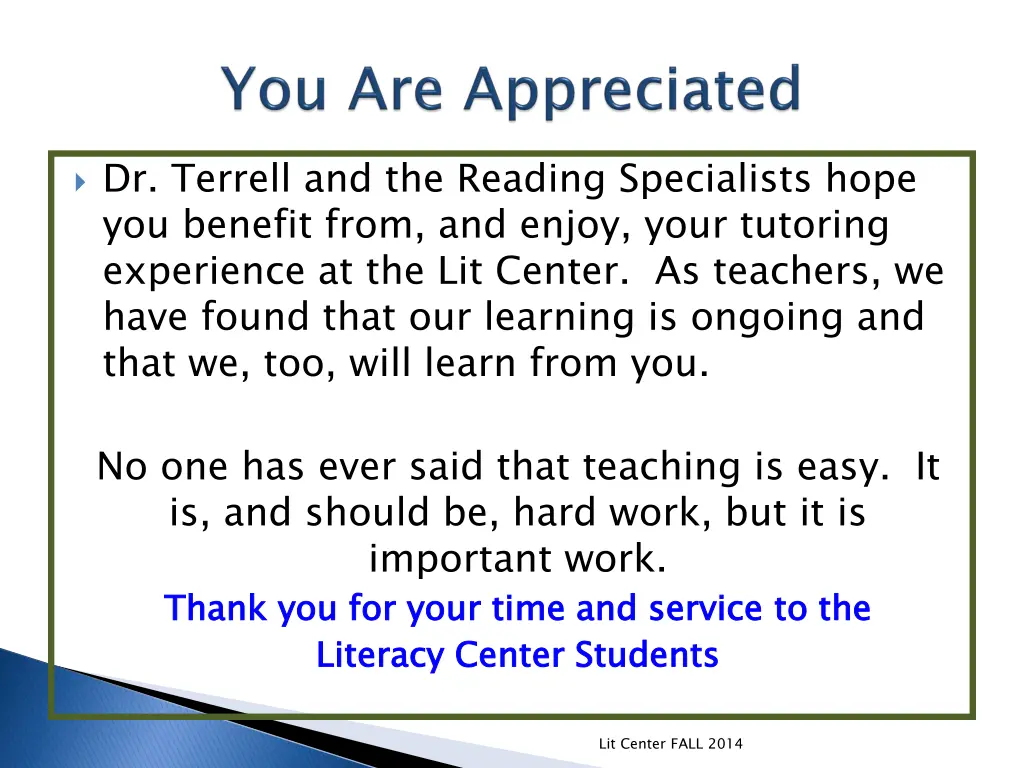 You Are Appreciated

Dr. Terrell and the Reading Specialists hope you benefit from, and enjoy, your tutoring experience at the Lit Center. As teachers, we have found that our learning is ongoing and that we, too, will learn from you.

No one has ever said that teaching is easy. It is, and should be, hard work, but it is important work.

Thank you for your time and service to the Literacy Center Students

Lit Center FALL 2014